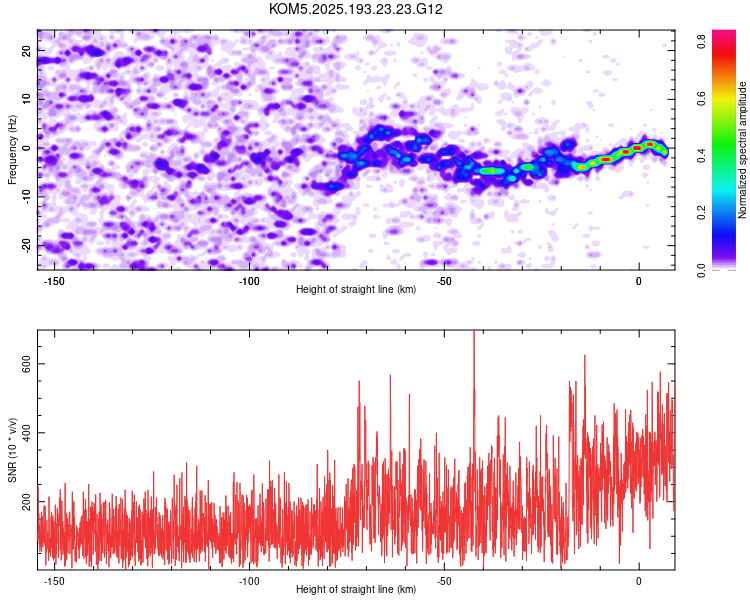 KOM5.2025.193.23.23.G12

Frequency (Hz)
20
10
0
-10
-20
-150
-100
-50
0
Height of straight line (km)

Normalized spectral amplitude
0.8
0.6
0.4
0.2
0.0

SNR (10 * v/v)
600
400
200
-150
-100
-50
0
Height of straight line (km)